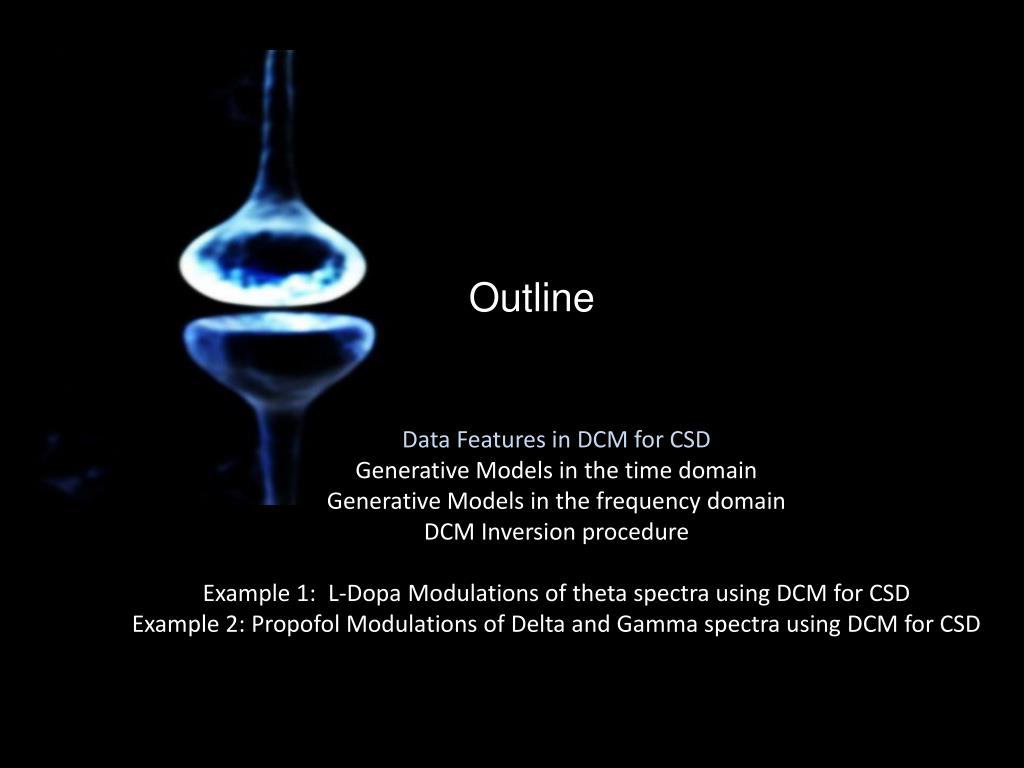 Outline

Data Features in DCM for CSD
Generative Models in the time domain
Generative Models in the frequency domain
DCM Inversion procedure

Example 1: L-Dopa Modulations of theta spectra using DCM for CSD
Example 2: Propofol Modulations of Delta and Gamma spectra using DCM for CSD